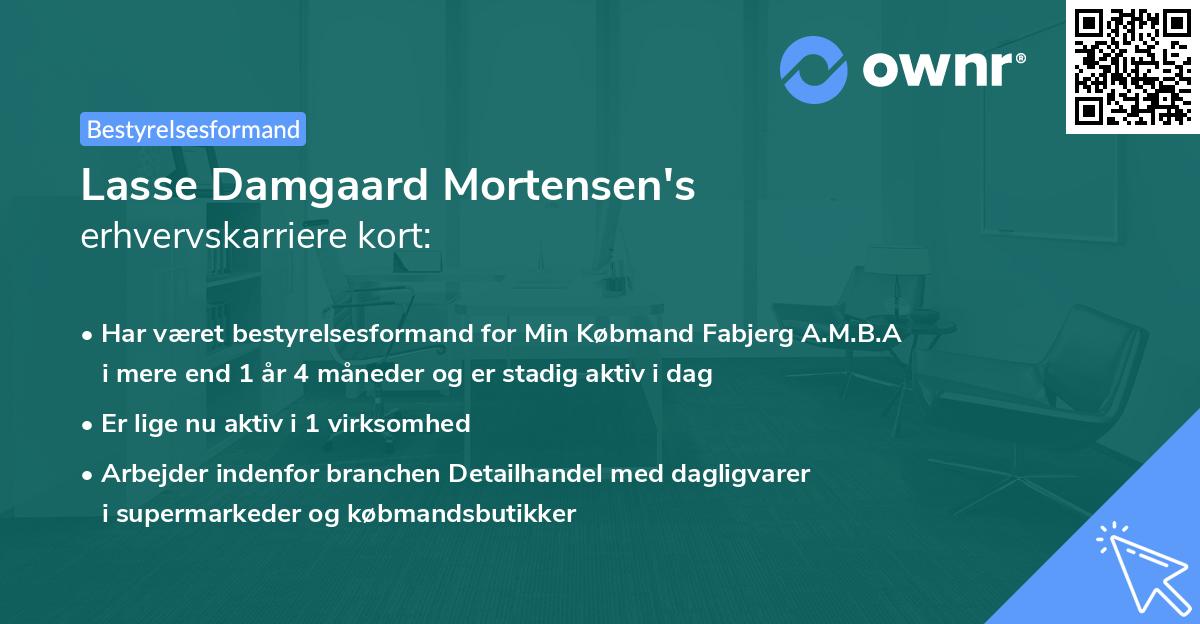 ownr®

Bestyrelsesformand

Lasse Damgaard Mortensen's erhvervskarriere kort:

• Har været bestyrelsesformand for Min Købmand Fabjerg A.M.B.A i mere end 1 år 4 måneder og er stadig aktiv i dag

• Er lige nu aktiv i 1 virksomhed

• Arbejder indenfor branchen Detailhandel med dagligvarer i supermarkeder og købmandsbutikker